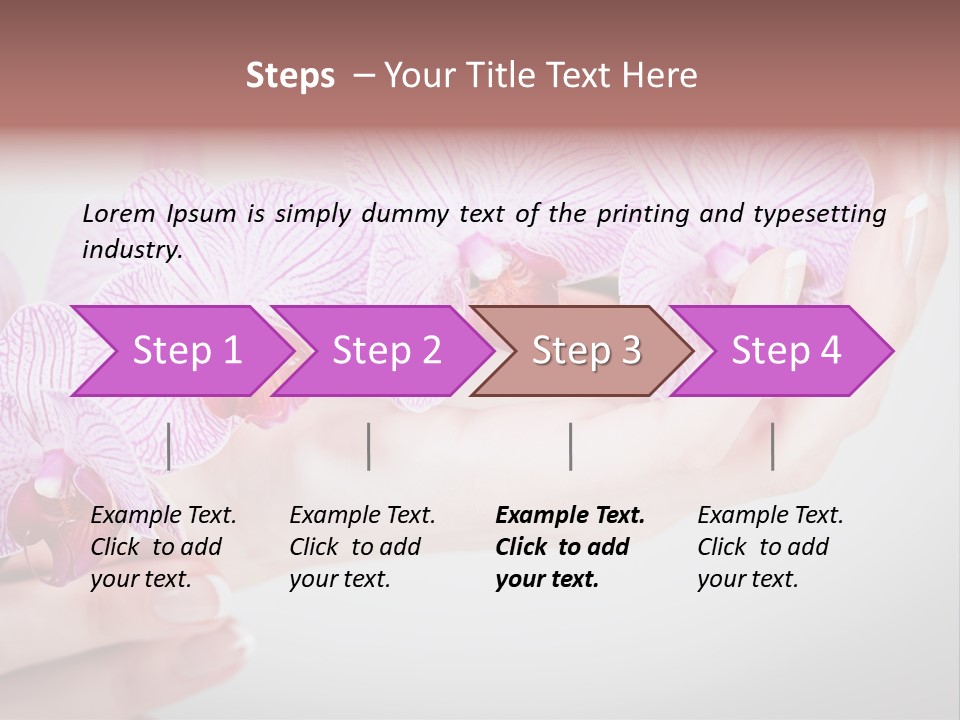 Steps – Your Title Text Here

Lorem Ipsum is simply dummy text of the printing and typesetting industry.

Step 1

Step 2

Step 3

Step 4

Example Text. Click to add your text.

Example Text. Click to add your text.

Example Text. Click to add your text.

Example Text. Click to add your text.